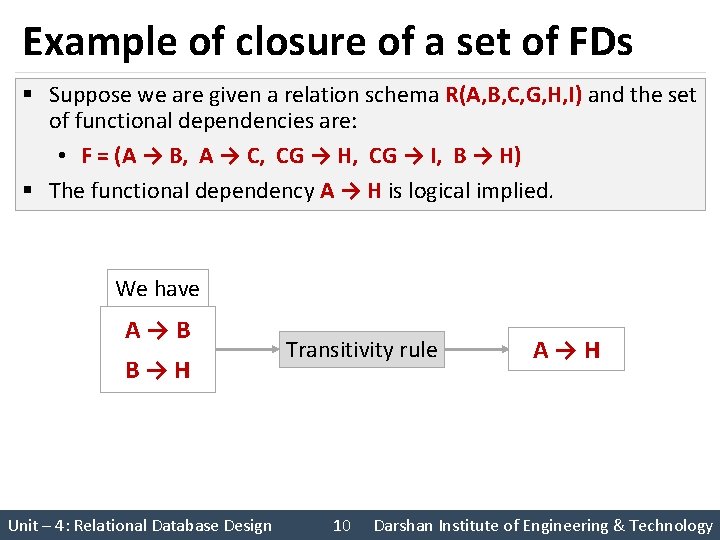 Example of closure of a set of FDs

▪ Suppose we are given a relation schema R(A,B,C,G,H,I) and the set of functional dependencies are:

• F = (A → B, A → C, CG → H, CG → I, B → H)

▪ The functional dependency A → H is logical implied.

We have

A → B

B → H

Transitivity rule

A → H

Unit – 4: Relational Database Design 10 Darshan Institute of Engineering & Technology